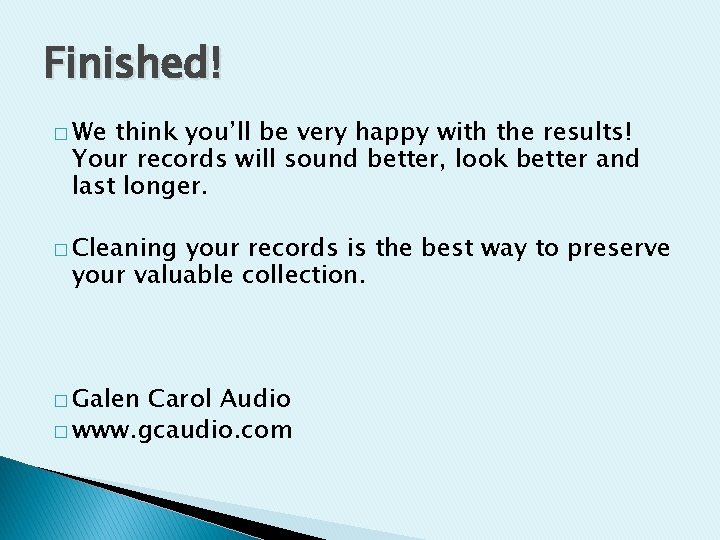 Finished!

□ We think you'll be very happy with the results! Your records will sound better, look better and last longer.

□ Cleaning your records is the best way to preserve your valuable collection.

□ Galen Carol Audio
□ www.gcaudio.com